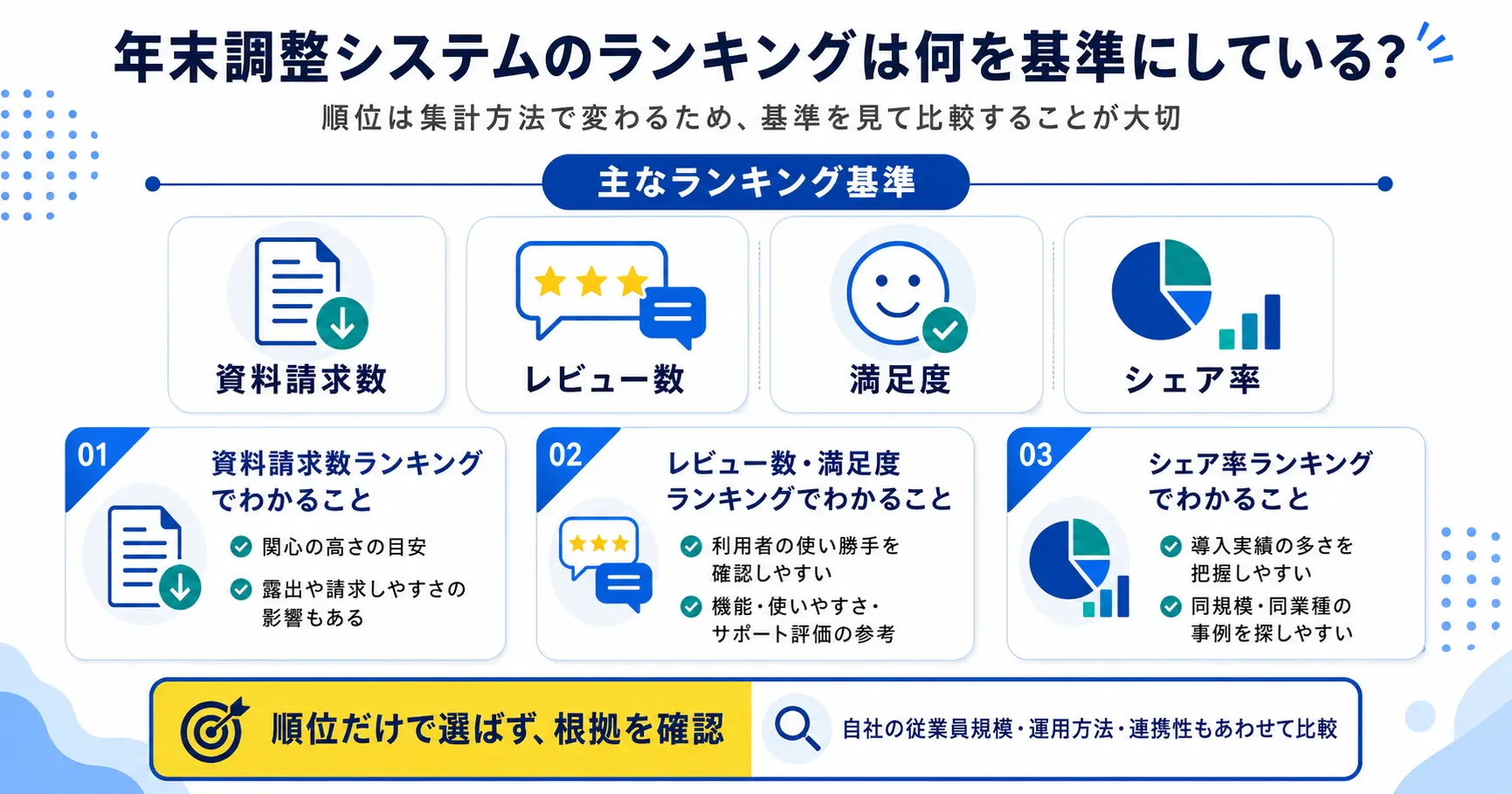 年末調整システムのランキングは何を基準にしている?

順位は集計方法で変わるため、基準を見て比較することが大切

主なランキング基準

資料請求数

レビュー数

満足度

シェア率

01
資料請求数ランキングでわかること
関心の高さの目安
露出や請求しやすさの影響もある

02
レビュー数・満足度ランキングでわかること
利用者の使い勝手を確認しやすい
機能・使いやすさ・サポート評価の参考

03
シェア率ランキングでわかること
導入実績の多さを把握しやすい
同規模・同業種の事例を探しやすい

順位だけで選ばず、根拠を確認

自社の従業員規模・運用方法・連携性もあわせて比較